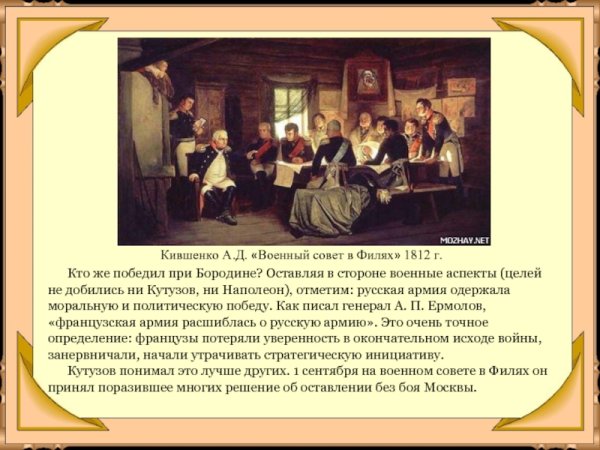 MOZHAY.NET

Кившенко А.Д. «Военный совет в Филях» 1812 г.

Кто же победил при Бородине? Оставляя в стороне военные аспекты (целей не добились ни Кутузов, ни Наполеон), отметим: русская армия одержала моральную и политическую победу. Как писал генерал А. П. Ермолов, «французская армия расшиблась о русскую армию». Это очень точное определение: французы потеряли уверенность в окончательном исходе войны, занервничали, начали утрачивать стратегическую инициативу.

Кутузов понимал это лучше других. 1 сентября на военном совете в Филях он принял поразившее многих решение об оставлении без боя Москвы.